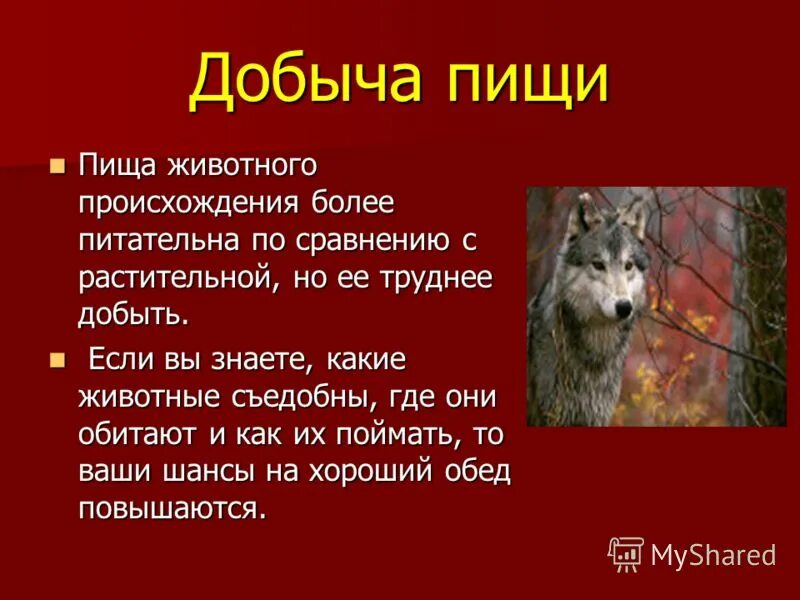 Добыча пищи

Пища животного происхождения более питательна по сравнению с растительной, но ее труднее добыть.

Если вы знаете, какие животные съедобны, где они обитают и как их поймать, то ваши шансы на хороший обед повышаются.

MyShared